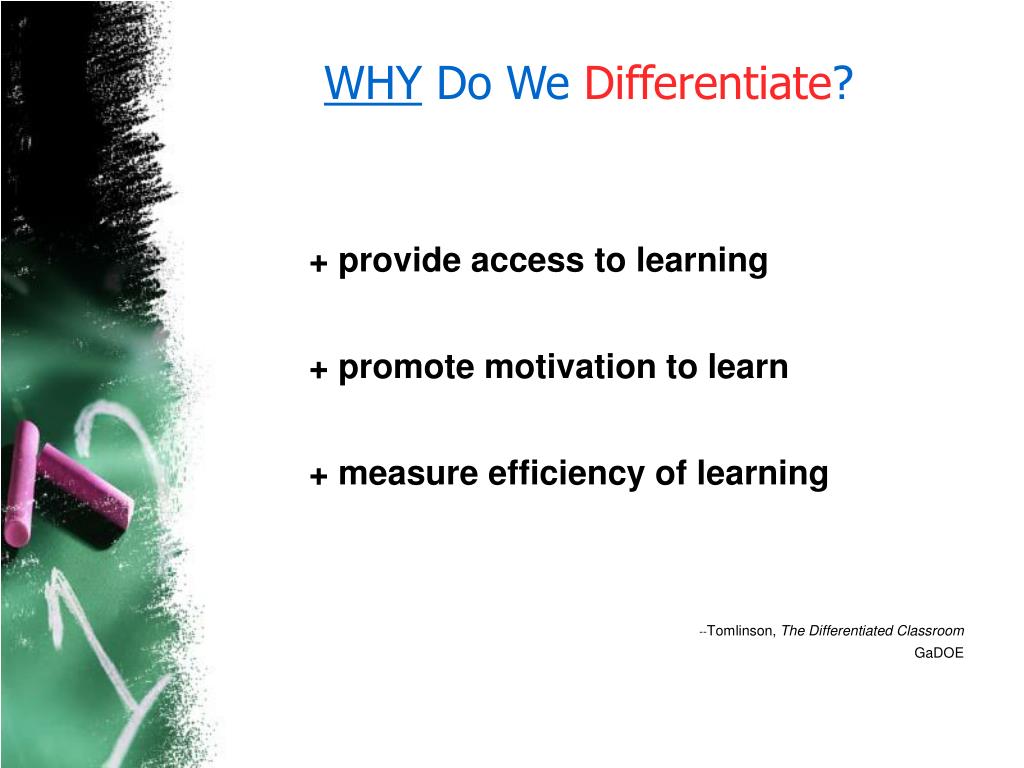 WHY Do We Differentiate?

+ provide access to learning

+ promote motivation to learn

+ measure efficiency of learning

--Tomlinson, The Differentiated Classroom
GaDOE